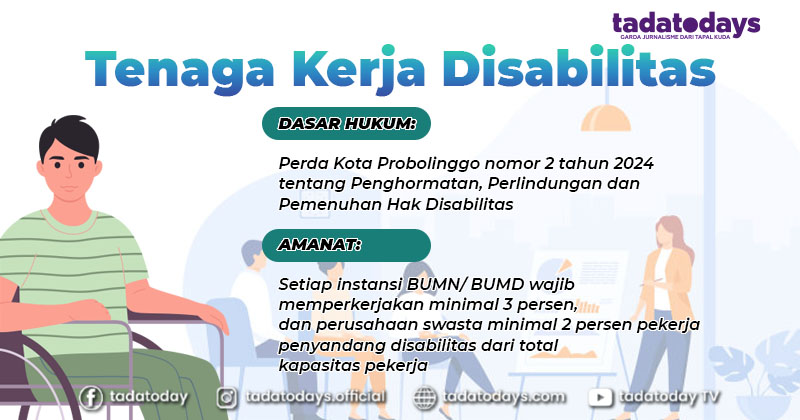 tadatodays
GARDA JURNALISME DARI TAPAL KUDA

Tenaga Kerja Disabilitas

DASAR HUKUM:

Perda Kota Probolinggo nomor 2 tahun 2024 tentang Penghormatan, Perlindungan dan Pemenuhan Hak Disabilitas

AMANAT:

Setiap instansi BUMN/ BUMD wajib memperkerjakan minimal 3 persen, dan perusahaan swasta minimal 2 persen pekerja penyandang disabilitas dari total kapasitas pekerja

tadatoday
tadatodays.official
tadatodays.com
tadatoday TV